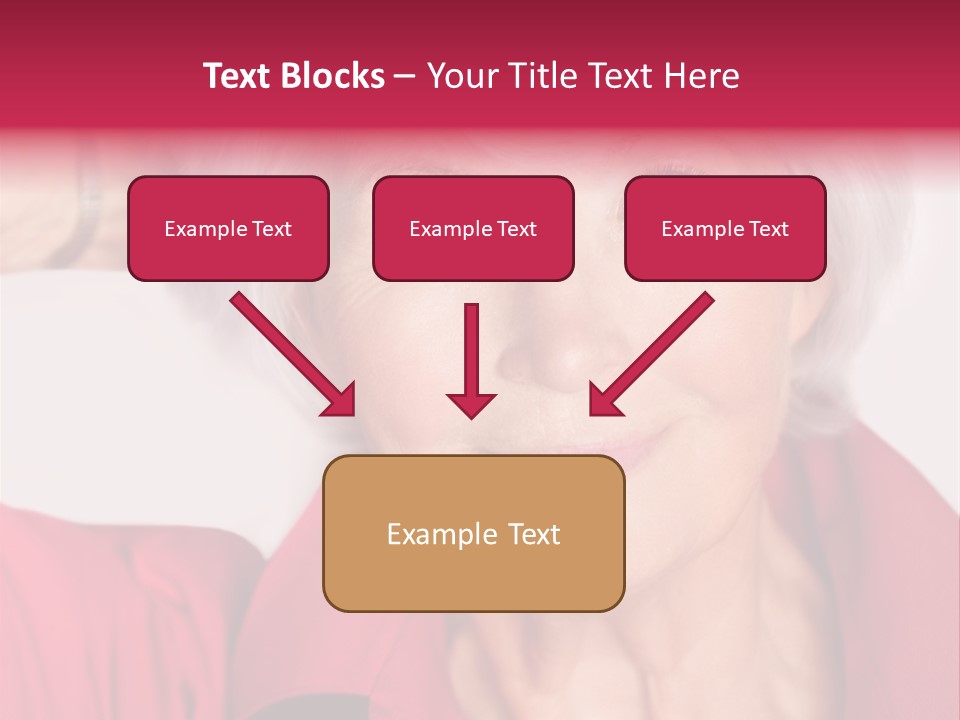 Text Blocks – Your Title Text Here

Example Text

Example Text

Example Text

Example Text